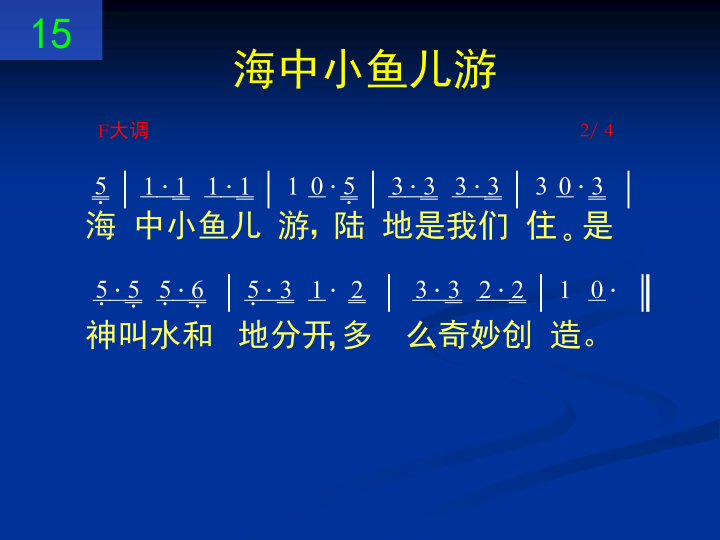 15

海中小鱼儿游

F大调 2/ 4

5 | 1 · 1 1 · 1 | 1 0 · 5 | 3 · 3 3 · 3 | 3 0 · 3 |
海 中小鱼儿 游, 陆 地是我们 住。是

5 · 5 5 · 6 | 5 · 3 1 · 2 | 3 · 3 2 · 2 | 1 0 · ‖
神叫水和 地分开, 多 么奇妙创 造。